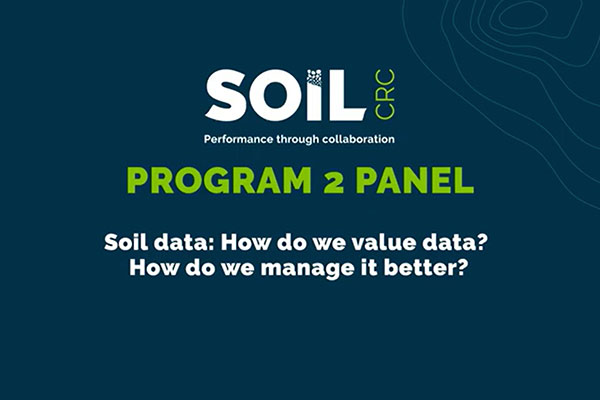 SOIL CRC

Performance through collaboration

PROGRAM 2 PANEL

Soil data: How do we value data? How do we manage it better?